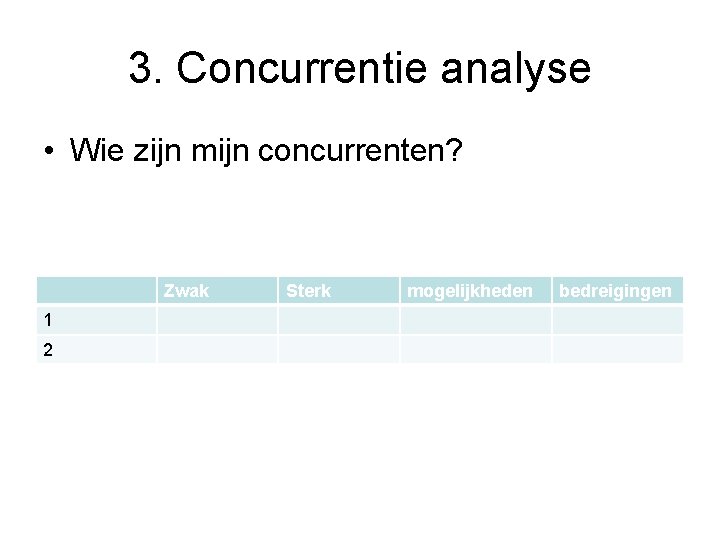 3. Concurrentie analyse

• Wie zijn mijn concurrenten?

| | Zwak | Sterk | mogelijkheden | bedreigingen |
|---|---|---|---|---|
| 1 | | | | |
| 2 | | | | |